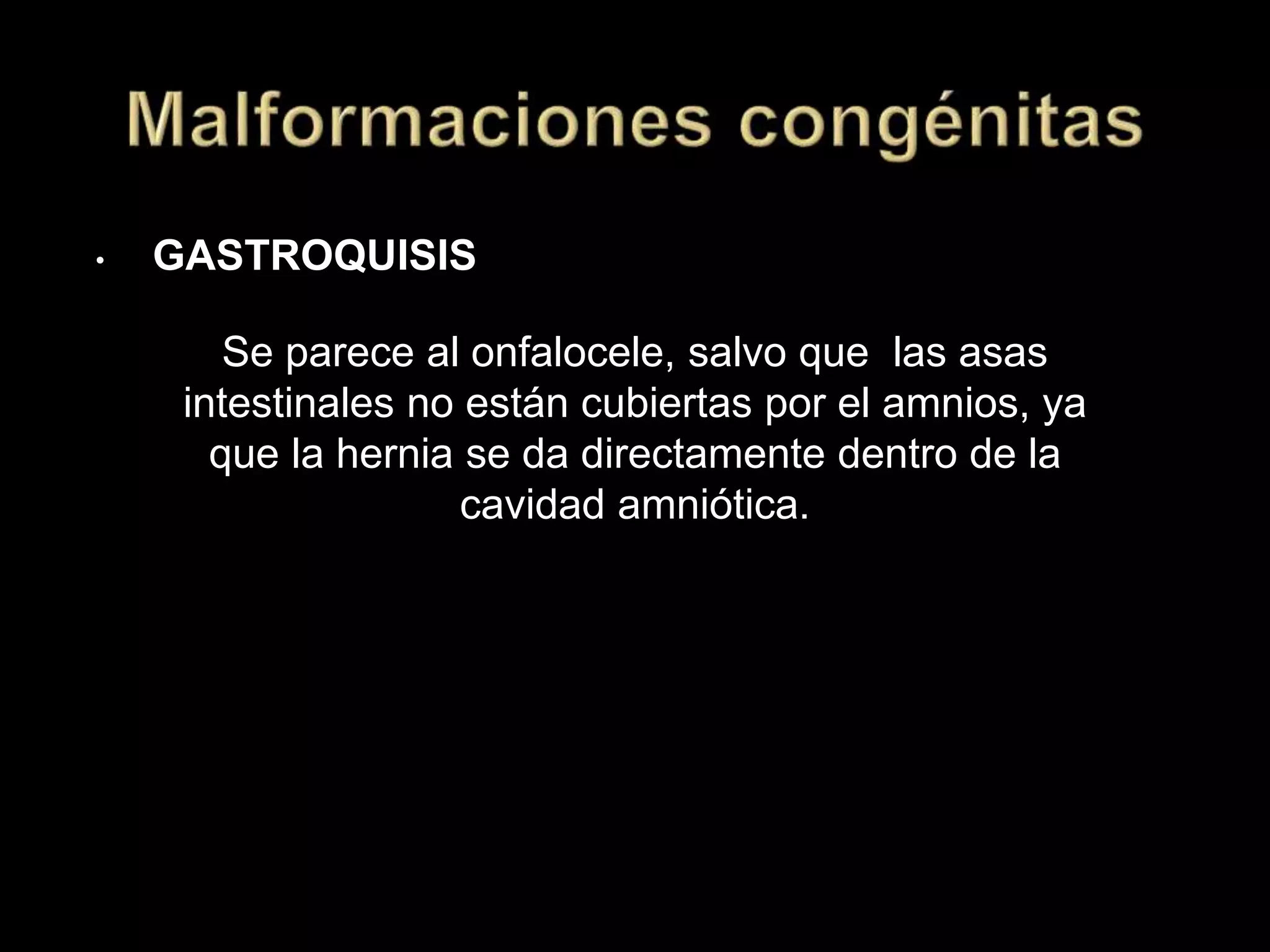 Malformaciones congénitas

• GASTROQUISIS

Se parece al onfalocele, salvo que las asas intestinales no están cubiertas por el amnios, ya que la hernia se da directamente dentro de la cavidad amniótica.